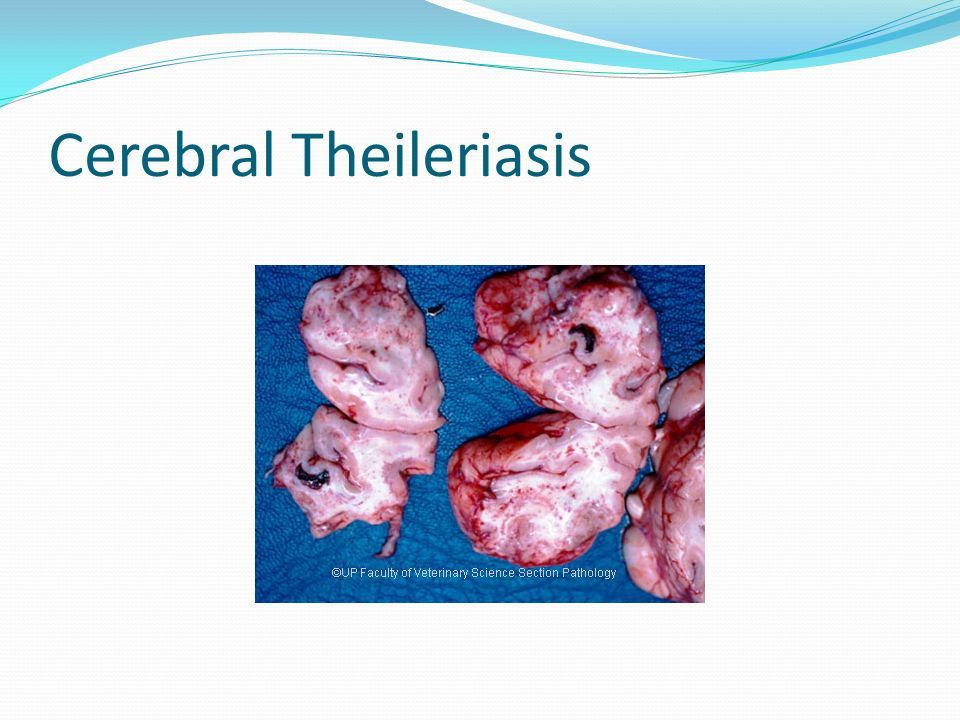 Cerebral Theileriasis

©UP Faculty of Veterinary Science Section Pathology